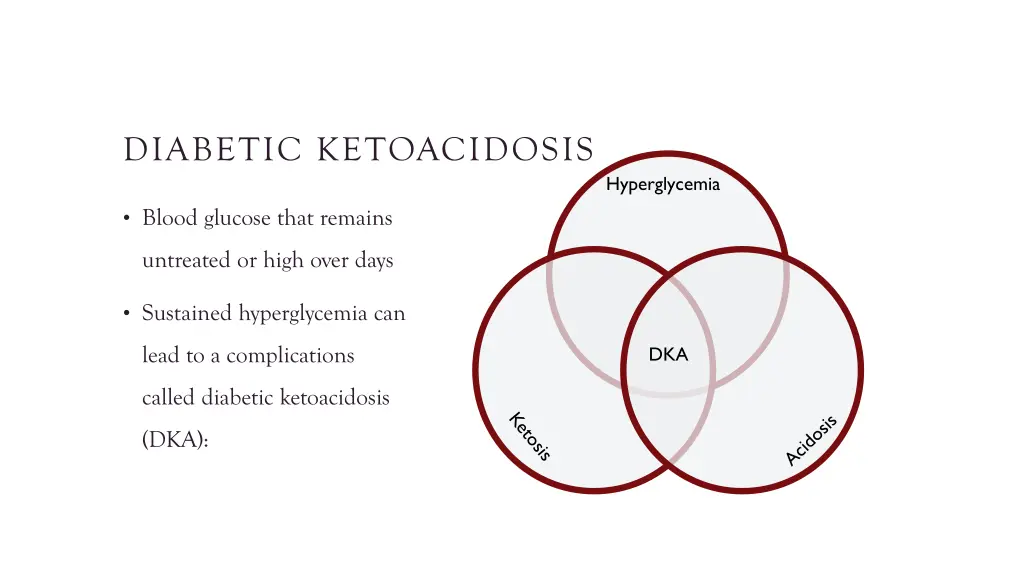 DIABETIC KETOACIDOSIS

• Blood glucose that remains untreated or high over days

• Sustained hyperglycemia can lead to a complications called diabetic ketoacidosis (DKA):

Hyperglycemia

DKA

Ketosis

Acidosis